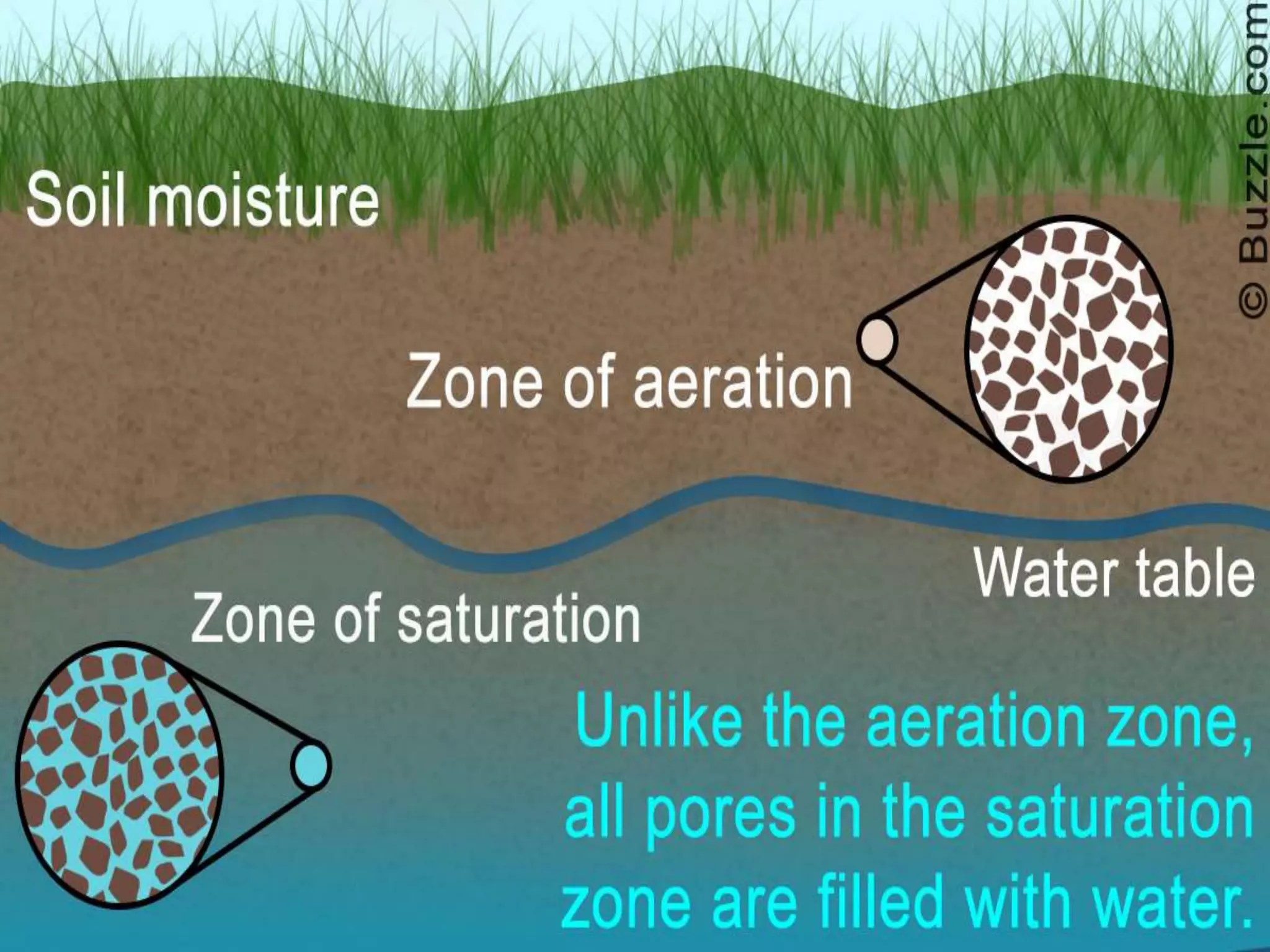 © Buzzle.com

Soil moisture

Zone of aeration

Water table

Zone of saturation

Unlike the aeration zone, all pores in the saturation zone are filled with water.